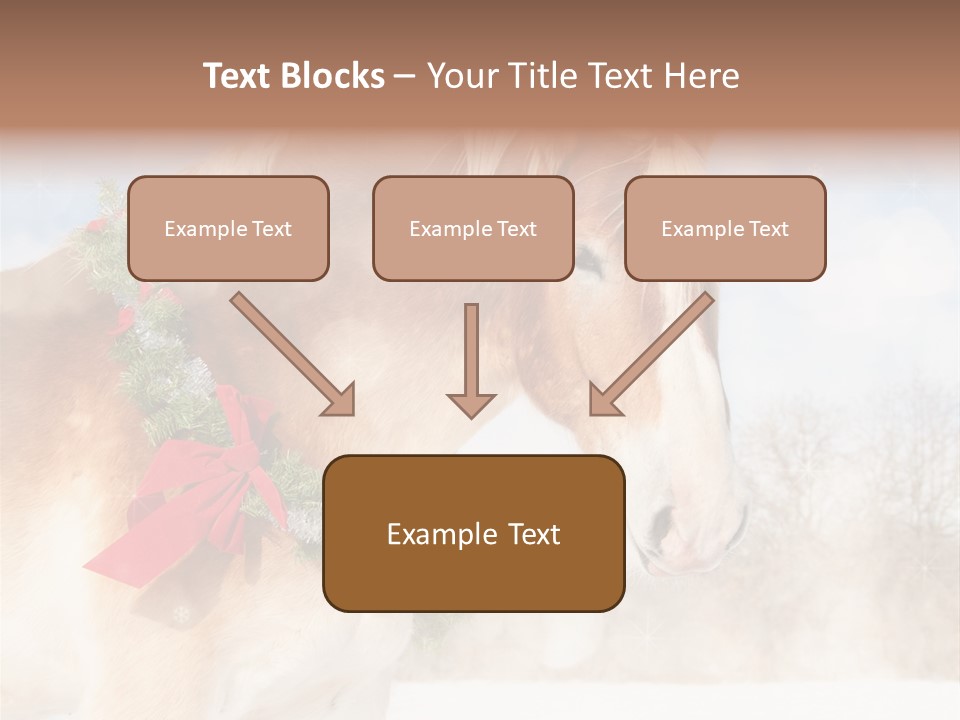 Text Blocks – Your Title Text Here

Example Text

Example Text

Example Text

Example Text